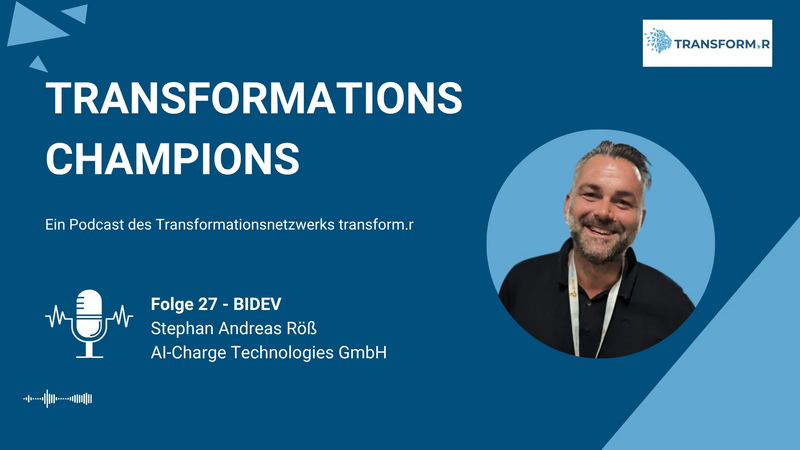 TRANSFORM.R

TRANSFORMATIONS CHAMPIONS

Ein Podcast des Transformationsnetzwerks transform.r

Folge 27 - BIDEV
Stephan Andreas Röß
AI-Charge Technologies GmbH